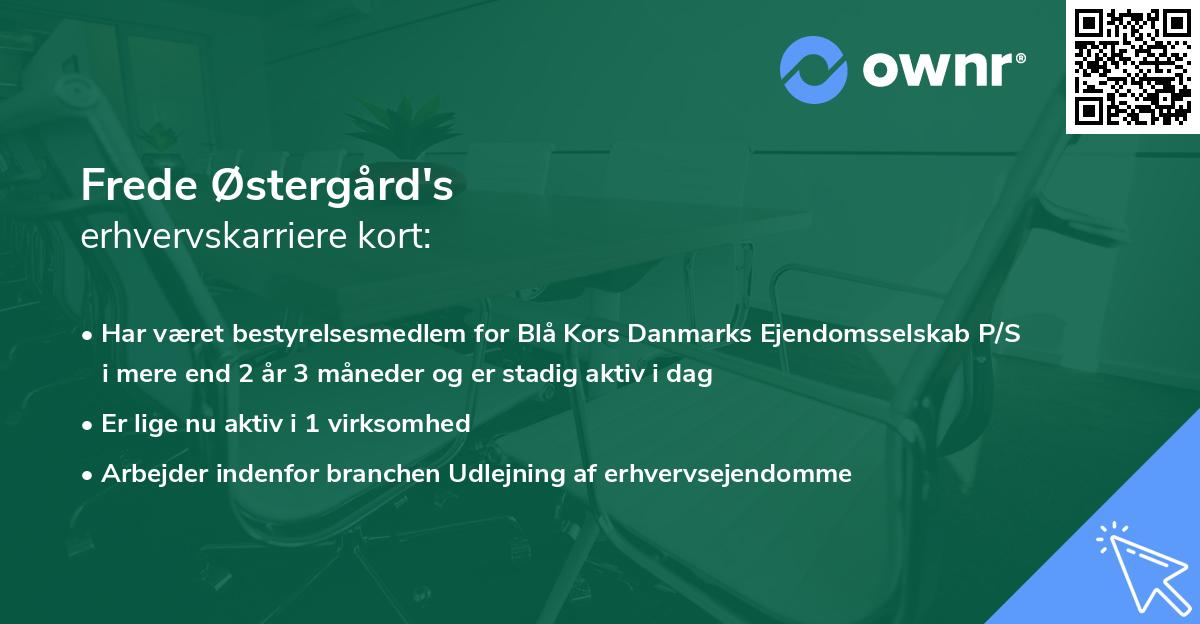 ownr®

Frede Østergård's
erhvervskarriere kort:

• Har været bestyrelsesmedlem for Blå Kors Danmarks Ejendomsselskab P/S i mere end 2 år 3 måneder og er stadig aktiv i dag

• Er lige nu aktiv i 1 virksomhed

• Arbejder indenfor branchen Udlejning af erhvervsejendomme